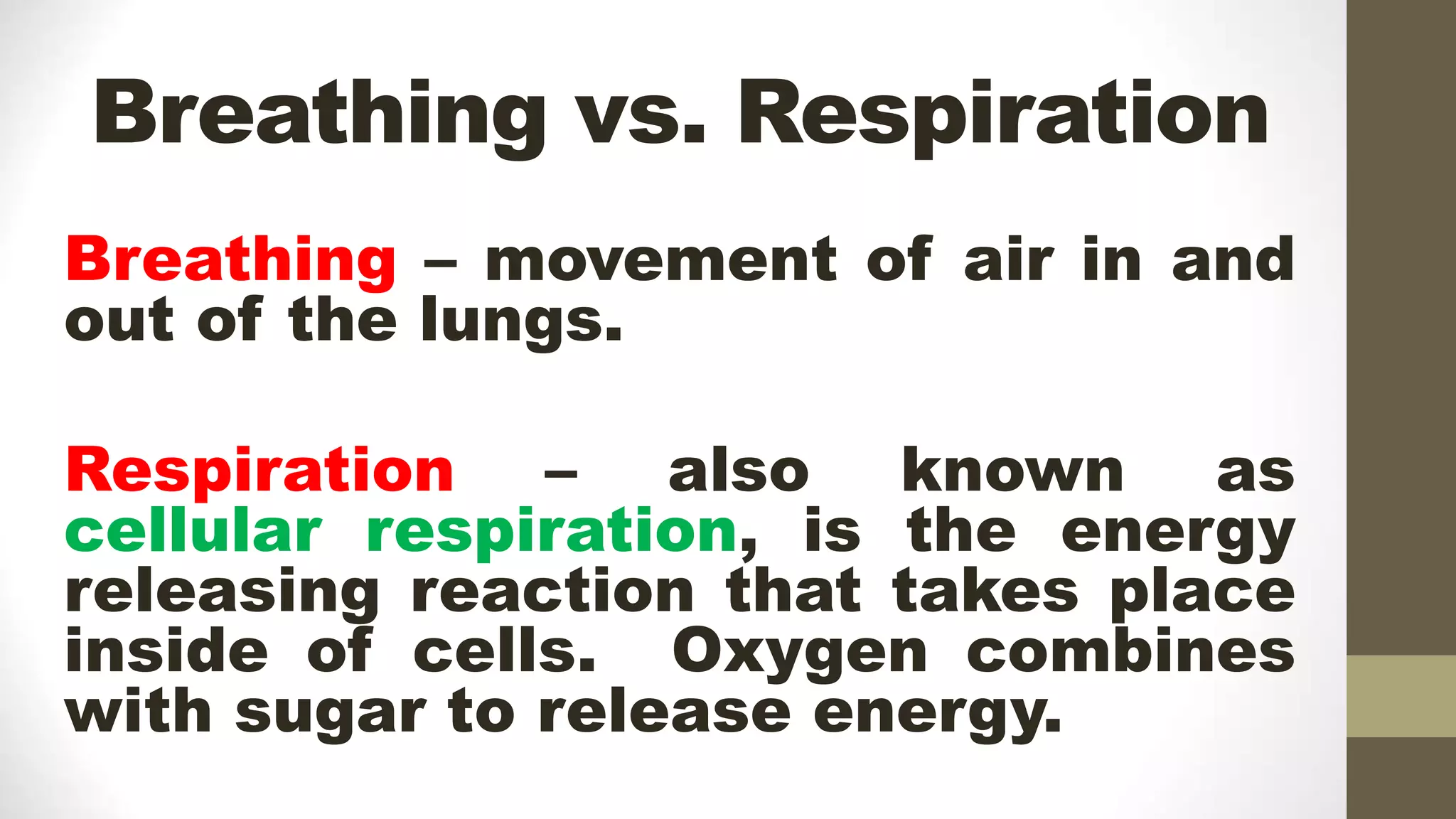 Breathing vs. Respiration

Breathing – movement of air in and out of the lungs.

Respiration – also known as cellular respiration, is the energy releasing reaction that takes place inside of cells. Oxygen combines with sugar to release energy.